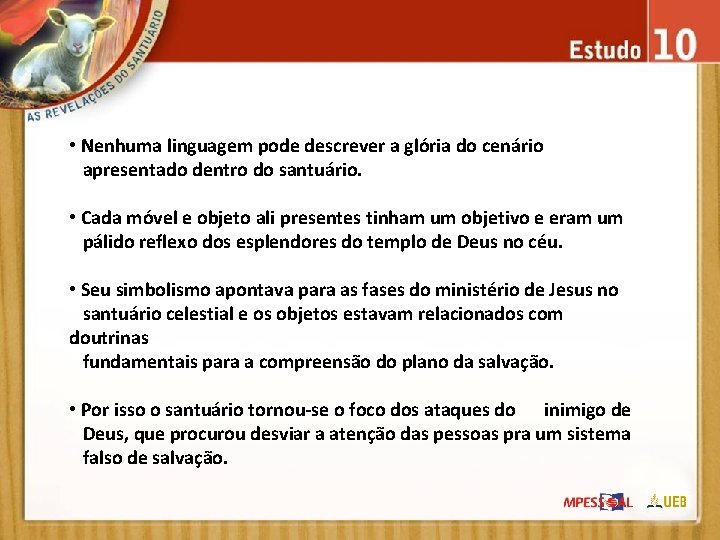 AS REVELAÇÕES DO SANTUÁRIO

Estudo 10

• Nenhuma linguagem pode descrever a glória do cenário apresentado dentro do santuário.

• Cada móvel e objeto ali presentes tinham um objetivo e eram um pálido reflexo dos esplendores do templo de Deus no céu.

• Seu simbolismo apontava para as fases do ministério de Jesus no santuário celestial e os objetos estavam relacionados com doutrinas fundamentais para a compreensão do plano da salvação.

• Por isso o santuário tornou-se o foco dos ataques do inimigo de Deus, que procurou desviar a atenção das pessoas pra um sistema falso de salvação.

MPESSOAL UEB